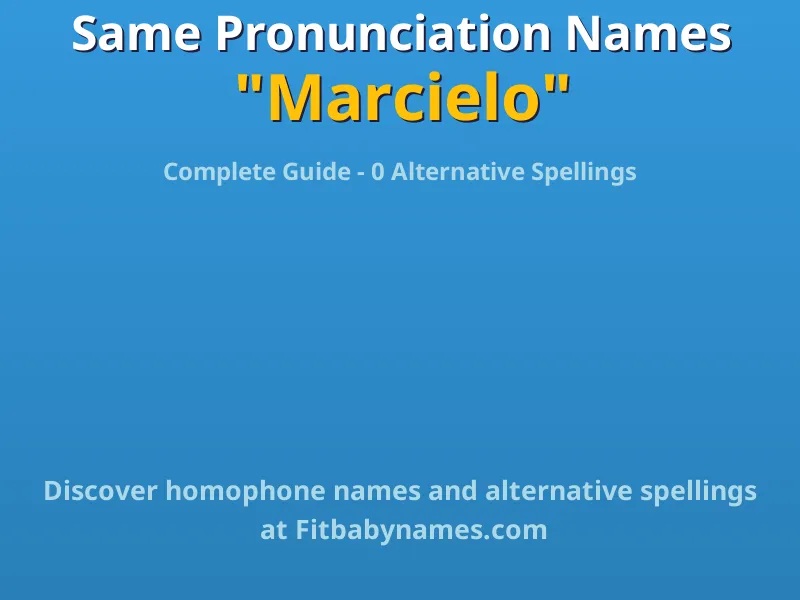 Same Pronunciation Names
"Marcielo"

Complete Guide - 0 Alternative Spellings

Discover homophone names and alternative spellings at Fitbabynames.com